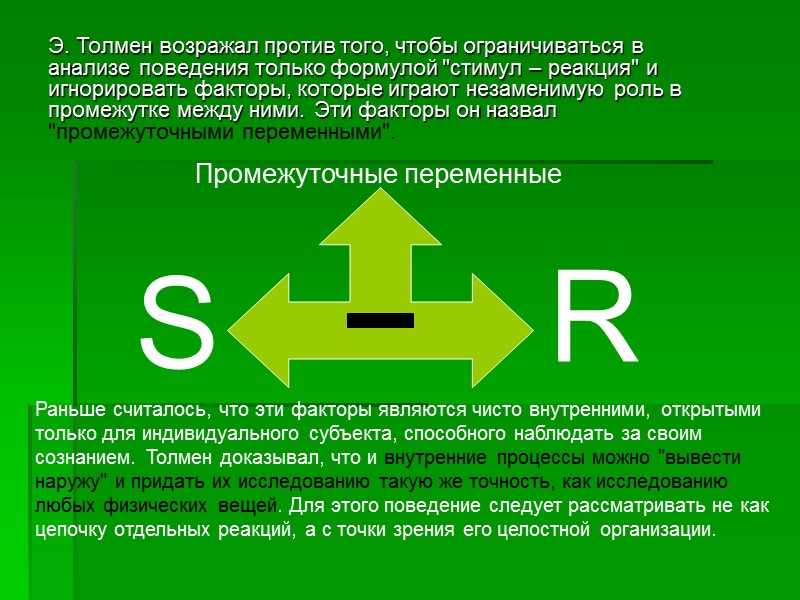 Э. Толмен возражал против того, чтобы ограничиваться в анализе поведения только формулой "стимул – реакция" и игнорировать факторы, которые играют незаменимую роль в промежутке между ними. Эти факторы он назвал "промежуточными переменными".

Промежуточные переменные

S

–

R

Раньше считалось, что эти факторы являются чисто внутренними, открытыми только для индивидуального субъекта, способного наблюдать за своим сознанием. Толмен доказывал, что и внутренние процессы можно "вывести наружу" и придать их исследованию такую же точность, как исследованию любых физических вещей. Для этого поведение следует рассматривать не как цепочку отдельных реакций, а с точки зрения его целостной организации.